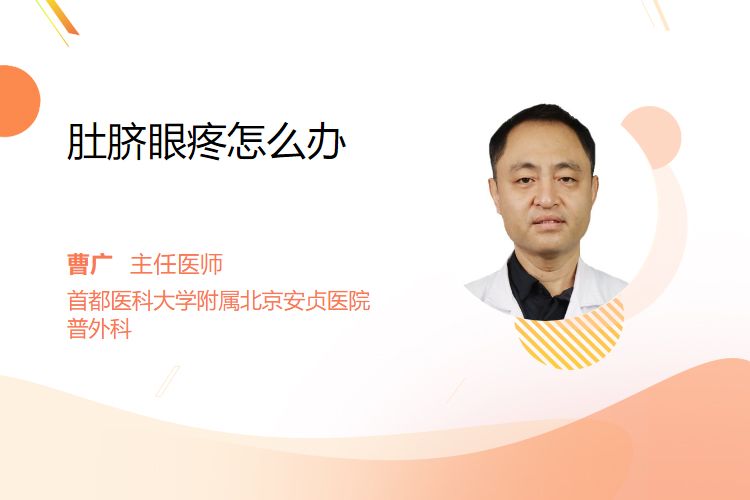 肚脐眼疼怎么办

曹广　主任医师

首都医科大学附属北京安贞医院
普外科